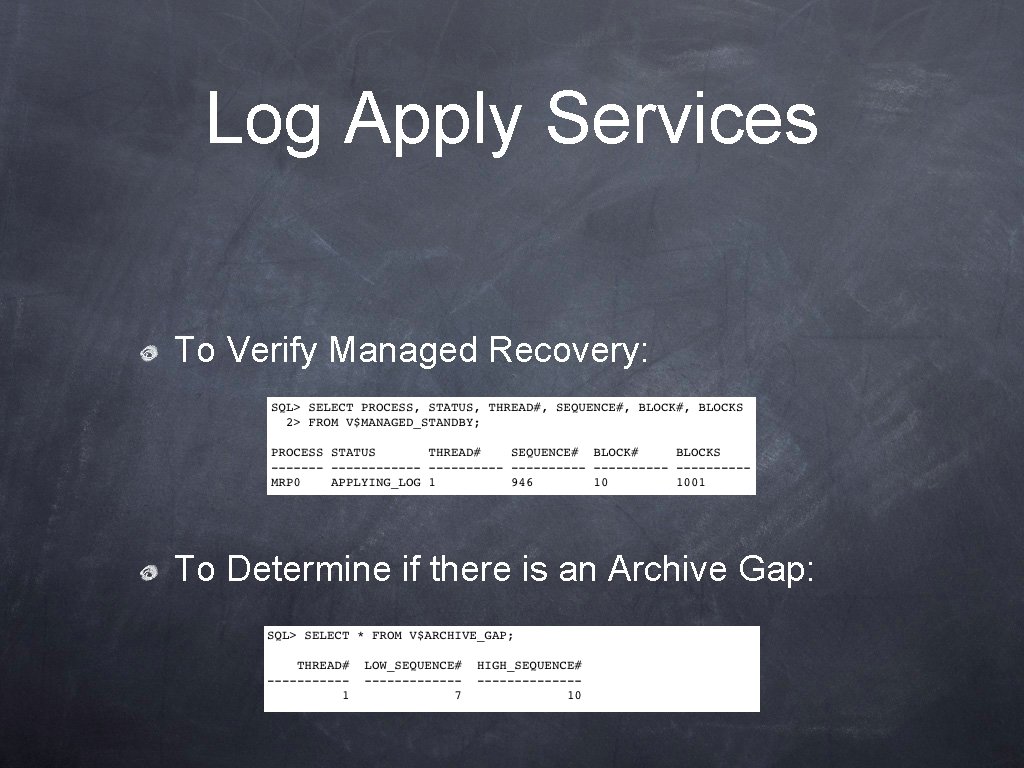 Log Apply Services

To Verify Managed Recovery:

SQL> SELECT PROCESS, STATUS, THREAD#, SEQUENCE#, BLOCK#, BLOCKS
2> FROM V$MANAGED_STANDBY;

| PROCESS | STATUS | THREAD# | SEQUENCE# | BLOCK# | BLOCKS |
|---|---|---|---|---|---|
| MRP0 | APPLYING_LOG | 1 | 946 | 10 | 1001 |

To Determine if there is an Archive Gap:

SQL> SELECT * FROM V$ARCHIVE_GAP;

| THREAD# | LOW_SEQUENCE# | HIGH_SEQUENCE# |
|---|---|---|
| 1 | 7 | 10 |